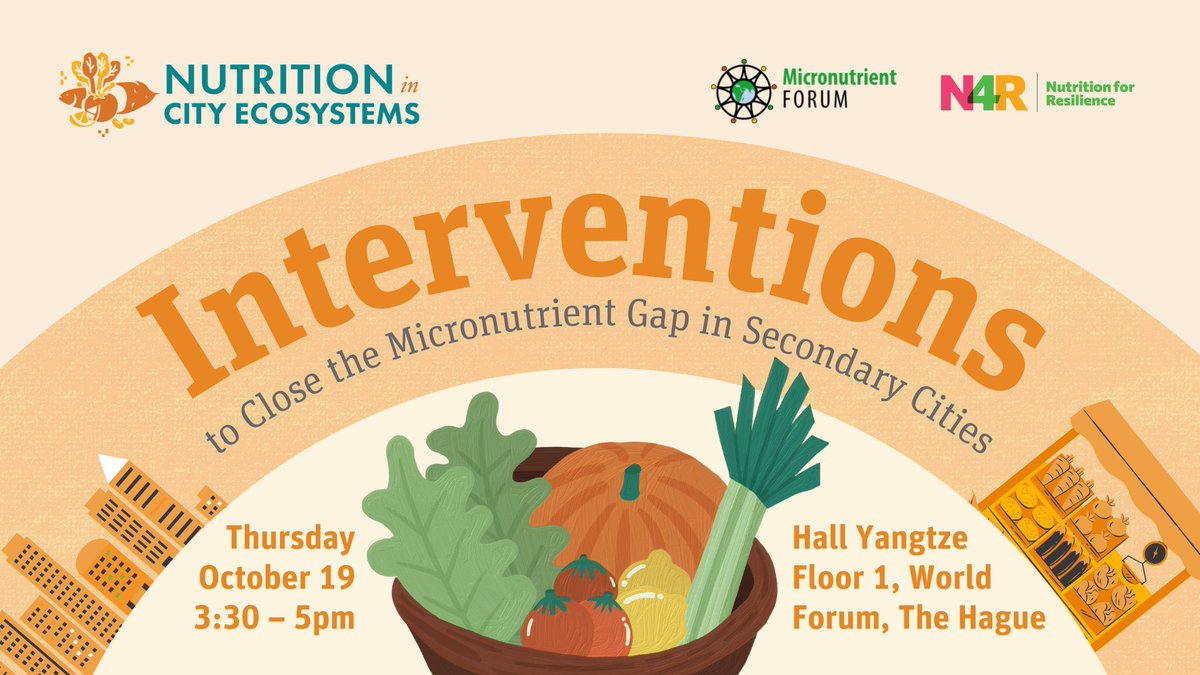 NUTRITION in CITY ECOSYSTEMS

Micronutrient FORUM

N4R Nutrition for Resilience

Interventions

to Close the Micronutrient Gap in Secondary Cities

Thursday October 19 3:30 – 5pm

Hall Yangtze Floor 1, World Forum, The Hague